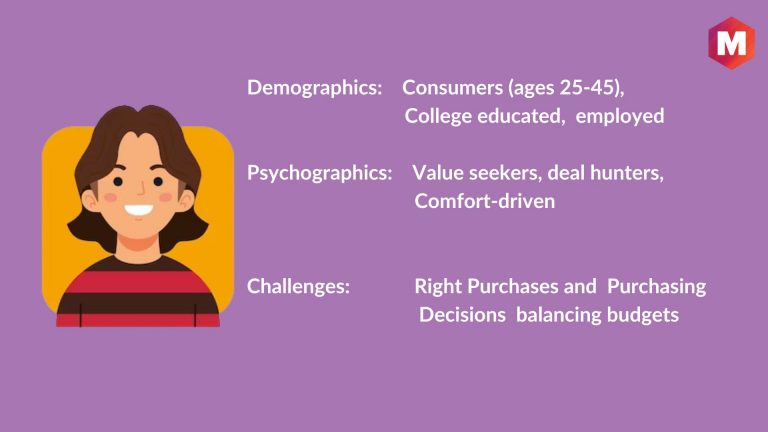 M

Demographics: Consumers (ages 25-45), College educated, employed

Psychographics: Value seekers, deal hunters, Comfort-driven

Challenges: Right Purchases and Purchasing Decisions balancing budgets